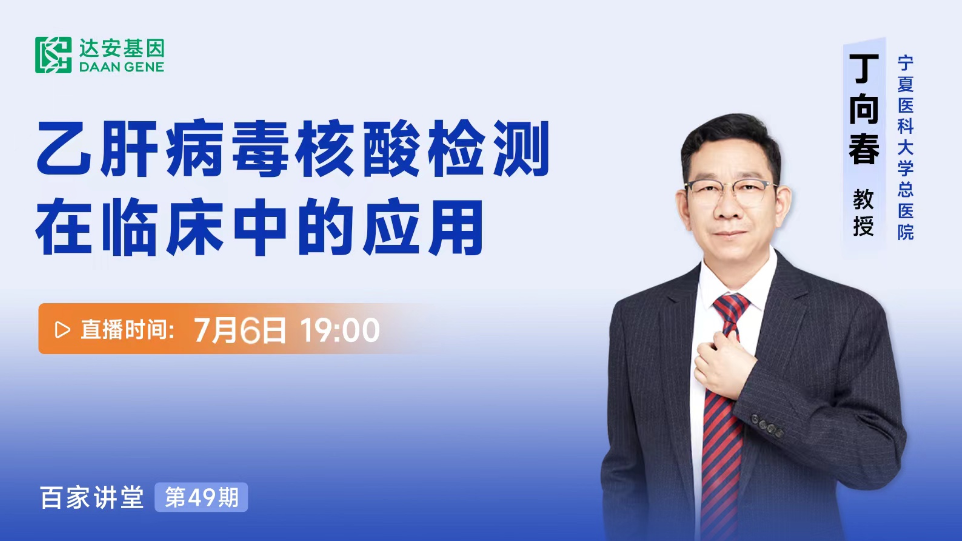 达安基因
DAAN GENE

乙肝病毒核酸检测
在临床中的应用

直播时间: 7月6日 19:00

丁向春
教授
宁夏医科大学总医院

百家讲堂 第49期